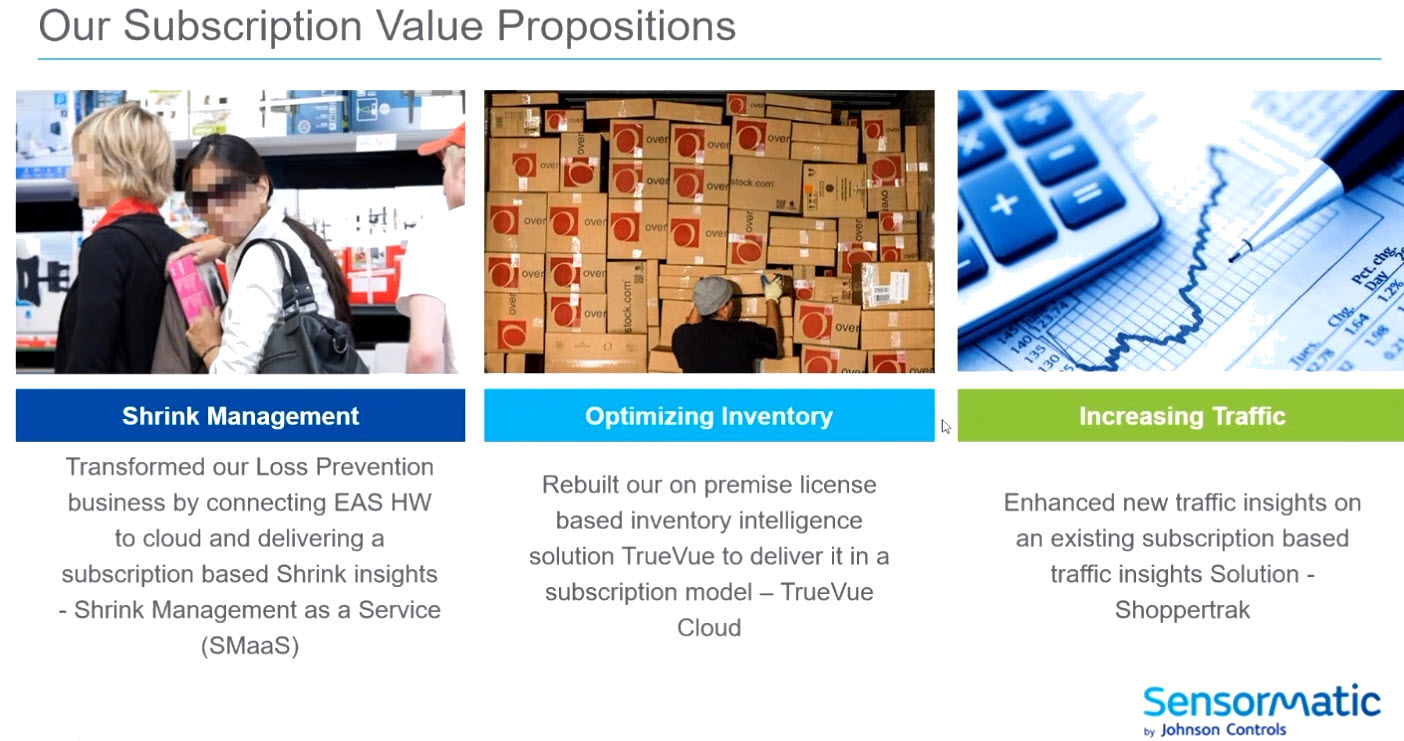 Our Subscription Value Propositions

Shrink Management

Transformed our Loss Prevention business by connecting EAS HW to cloud and delivering a subscription based Shrink insights - Shrink Management as a Service (SMaaS)

Optimizing Inventory

Rebuilt our on premise license based inventory intelligence solution TrueVue to deliver it in a subscription model – TrueVue Cloud

Increasing Traffic

Enhanced new traffic insights on an existing subscription based traffic insights Solution - Shoppertrak

Sensormatic by Johnson Controls